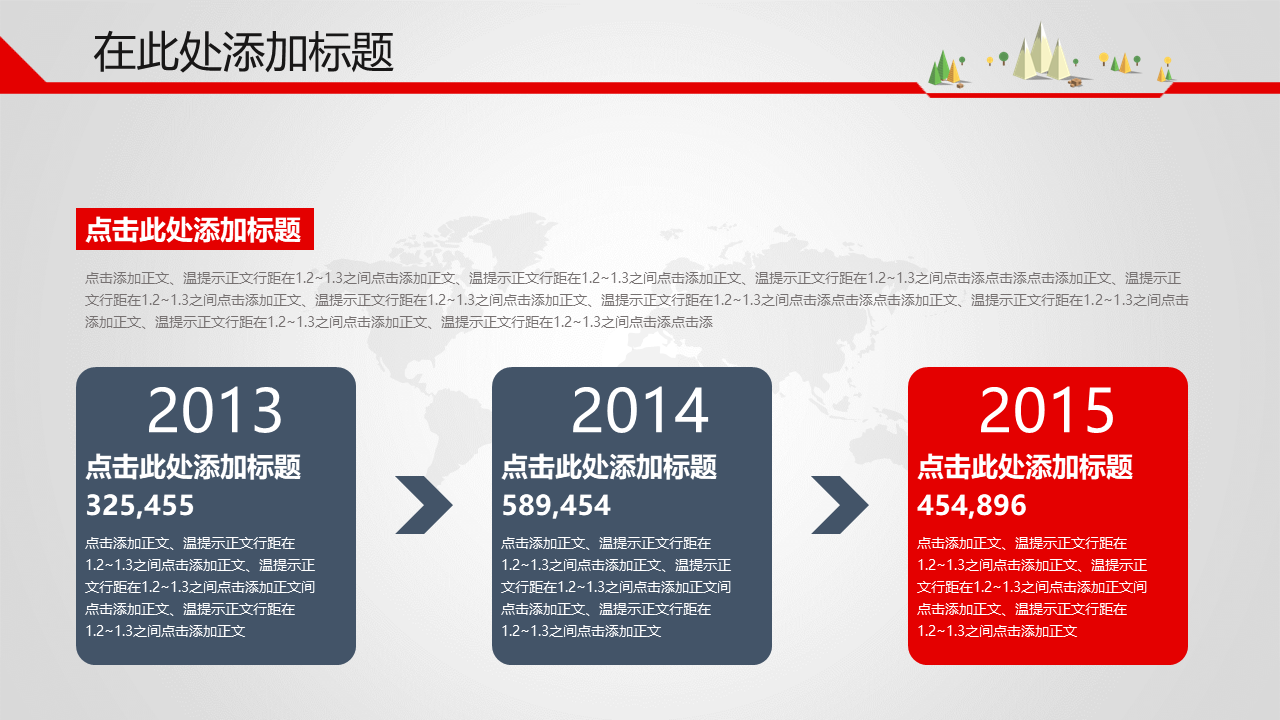 在此处添加标题

点击此处添加标题

点击添加正文、温提示正文行距在1.2~1.3之间点击添加正文、温提示正文行距在1.2~1.3之间点击添加正文、温提示正文行距在1.2~1.3之间点击添点击添点击添加正文、温提示正文行距在1.2~1.3之间点击添加正文、温提示正文行距在1.2~1.3之间点击添加正文、温提示正文行距在1.2~1.3之间点击添点击添点击添加正文、温提示正文行距在1.2~1.3之间点击添加正文、温提示正文行距在1.2~1.3之间点击添加正文、温提示正文行距在1.2~1.3之间点击添点击添

2013
点击此处添加标题
325,455
点击添加正文、温提示正文行距在1.2~1.3之间点击添加正文、温提示正文行距在1.2~1.3之间点击添加正文间点击添加正文、温提示正文行距在1.2~1.3之间点击添加正文

2014
点击此处添加标题
589,454
点击添加正文、温提示正文行距在1.2~1.3之间点击添加正文、温提示正文行距在1.2~1.3之间点击添加正文间点击添加正文、温提示正文行距在1.2~1.3之间点击添加正文

2015
点击此处添加标题
454,896
点击添加正文、温提示正文行距在1.2~1.3之间点击添加正文、温提示正文行距在1.2~1.3之间点击添加正文间点击添加正文、温提示正文行距在1.2~1.3之间点击添加正文